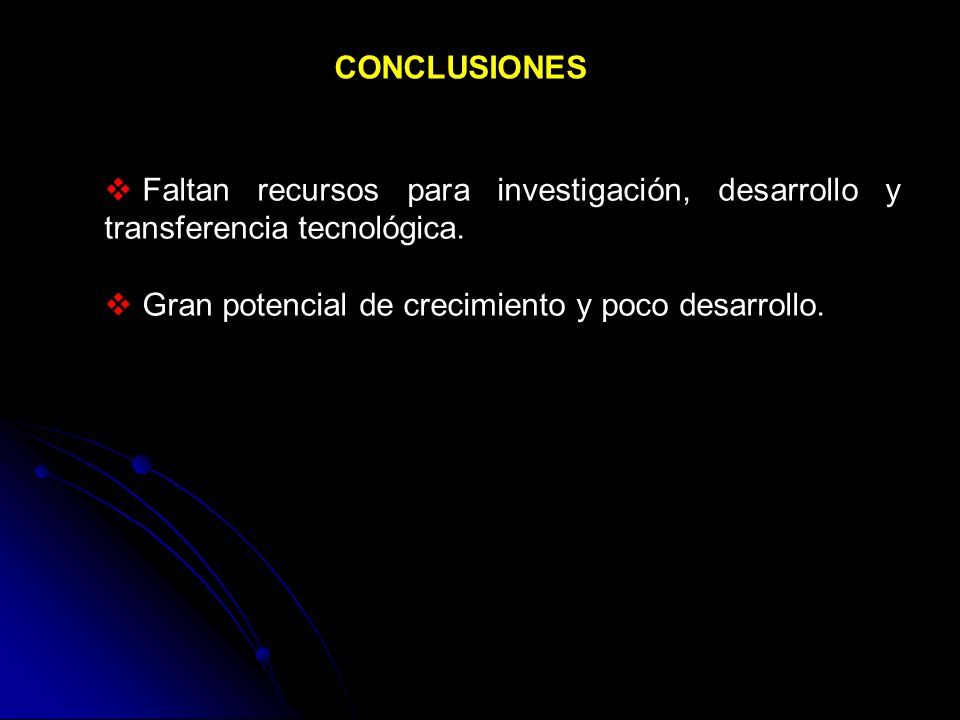 CONCLUSIONES

❖ Faltan recursos para investigación, desarrollo y transferencia tecnológica.

❖ Gran potencial de crecimiento y poco desarrollo.